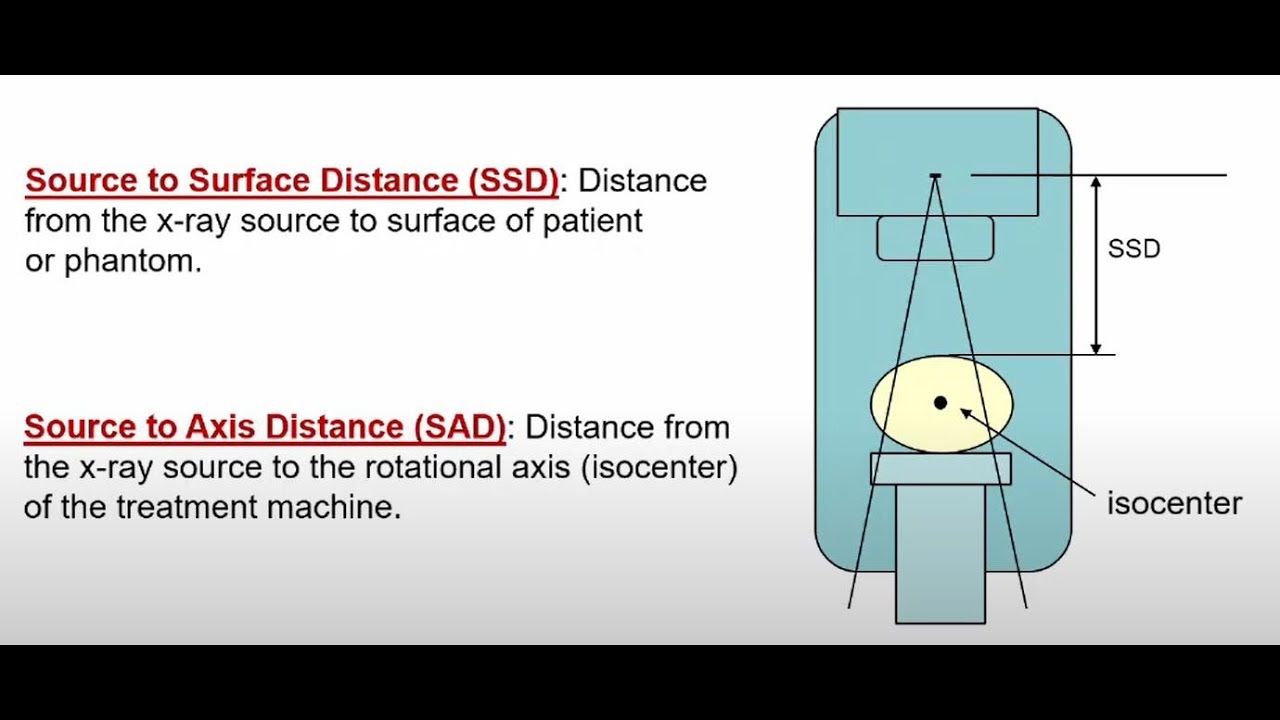 Source to Surface Distance (SSD): Distance from the x-ray source to surface of patient or phantom.

Source to Axis Distance (SAD): Distance from the x-ray source to the rotational axis (isocenter) of the treatment machine.

SSD

isocenter